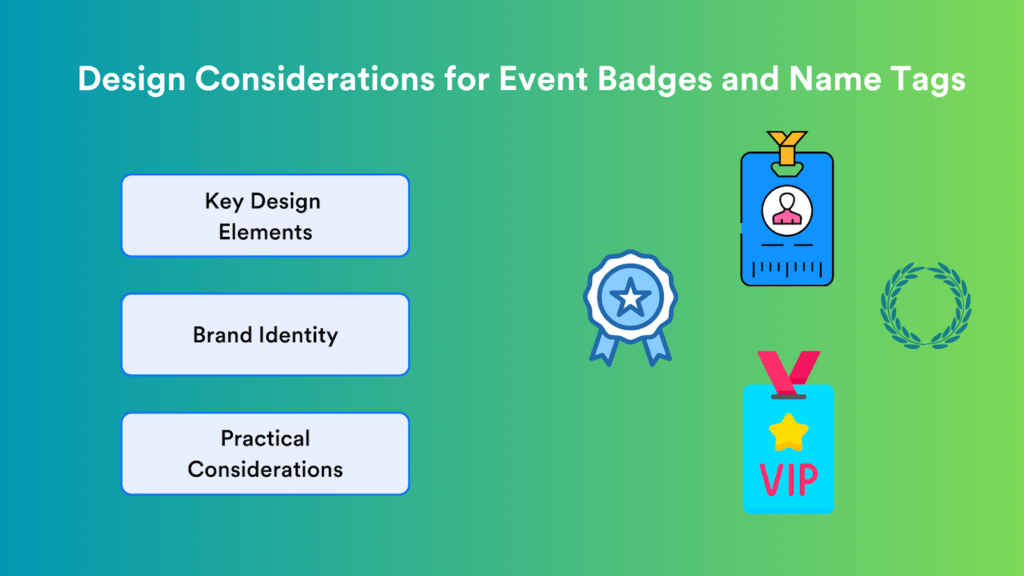 Design Considerations for Event Badges and Name Tags

Key Design Elements

Brand Identity

Practical Considerations

VIP